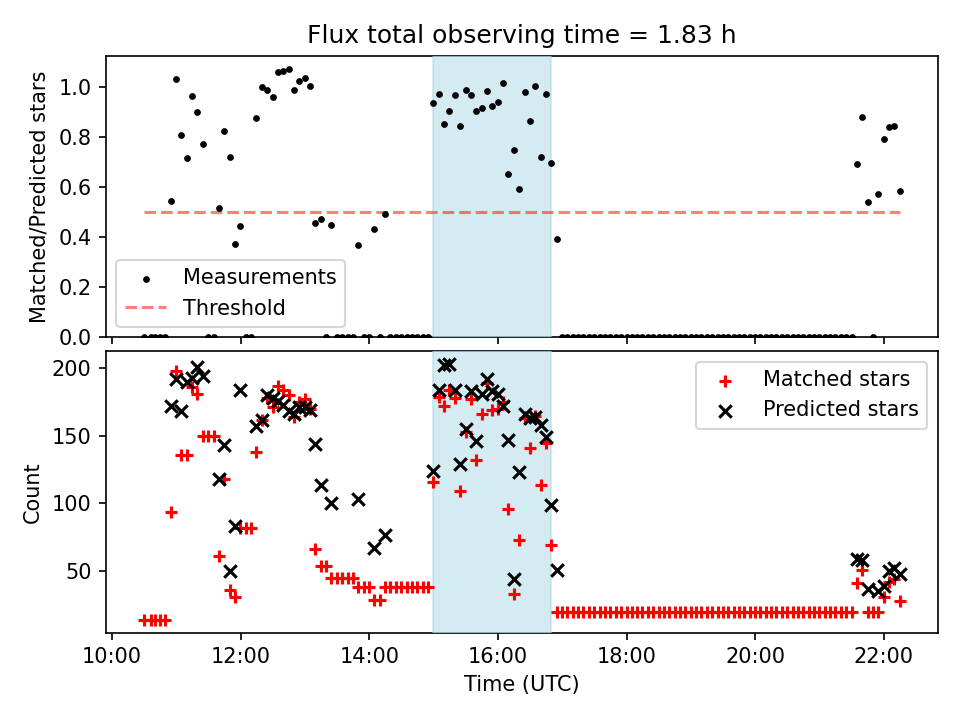 Flux total observing time = 1.83 h

Matched/Predicted stars

1.0
0.8
0.6
0.4
0.2
0.0

Measurements
Threshold

Count

200
150
100
50

Matched stars
Predicted stars

10:00
12:00
14:00
16:00
18:00
20:00
22:00

Time (UTC)